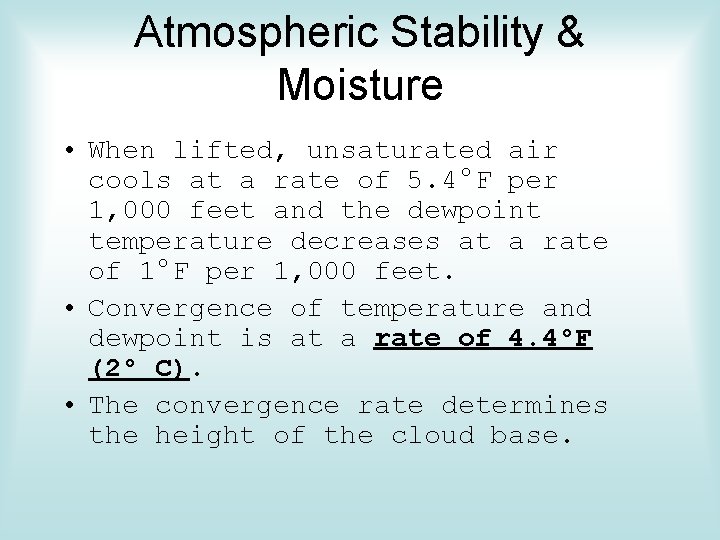 Atmospheric Stability & Moisture

• When lifted, unsaturated air cools at a rate of 5.4°F per 1,000 feet and the dewpoint temperature decreases at a rate of 1°F per 1,000 feet.

• Convergence of temperature and dewpoint is at a rate of 4.4°F (2° C).

• The convergence rate determines the height of the cloud base.